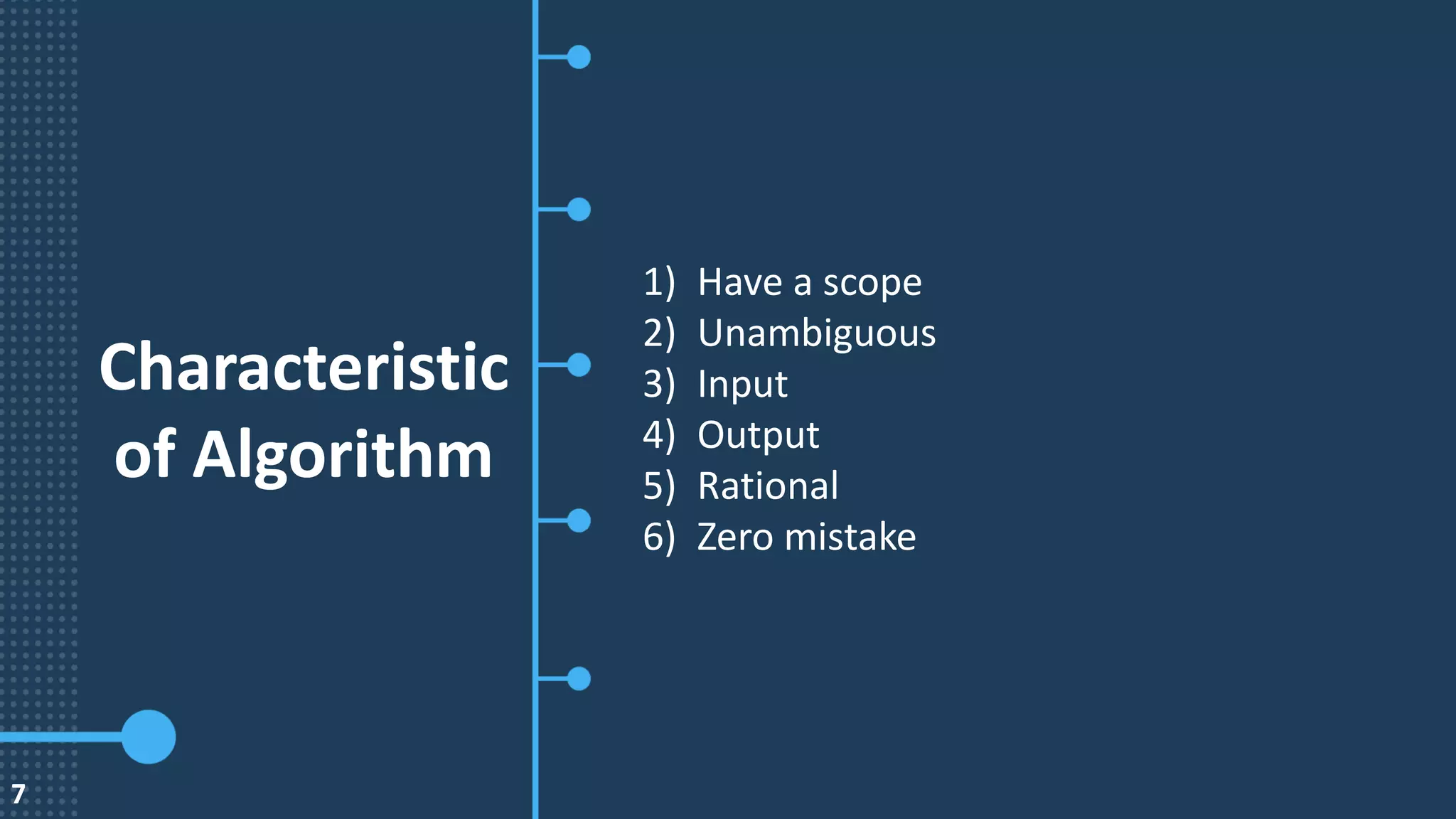 Characteristic of Algorithm

1) Have a scope
2) Unambiguous
3) Input
4) Output
5) Rational
6) Zero mistake

7